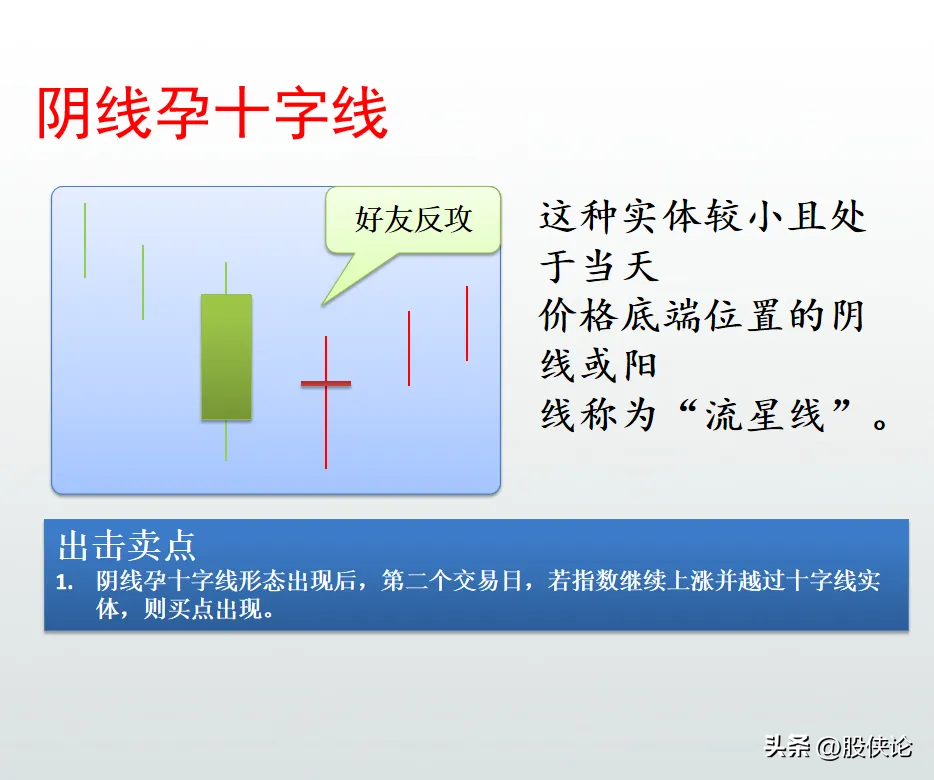 阴线孕十字线

好友反攻

这种实体较小且处于当天价格底端位置的阴线或阳线称为“流星线”。

出击卖点

1. 阴线孕十字线形态出现后，第二个交易日，若指数继续上涨并越过十字线实体，则买点出现。

头条 @股侠论